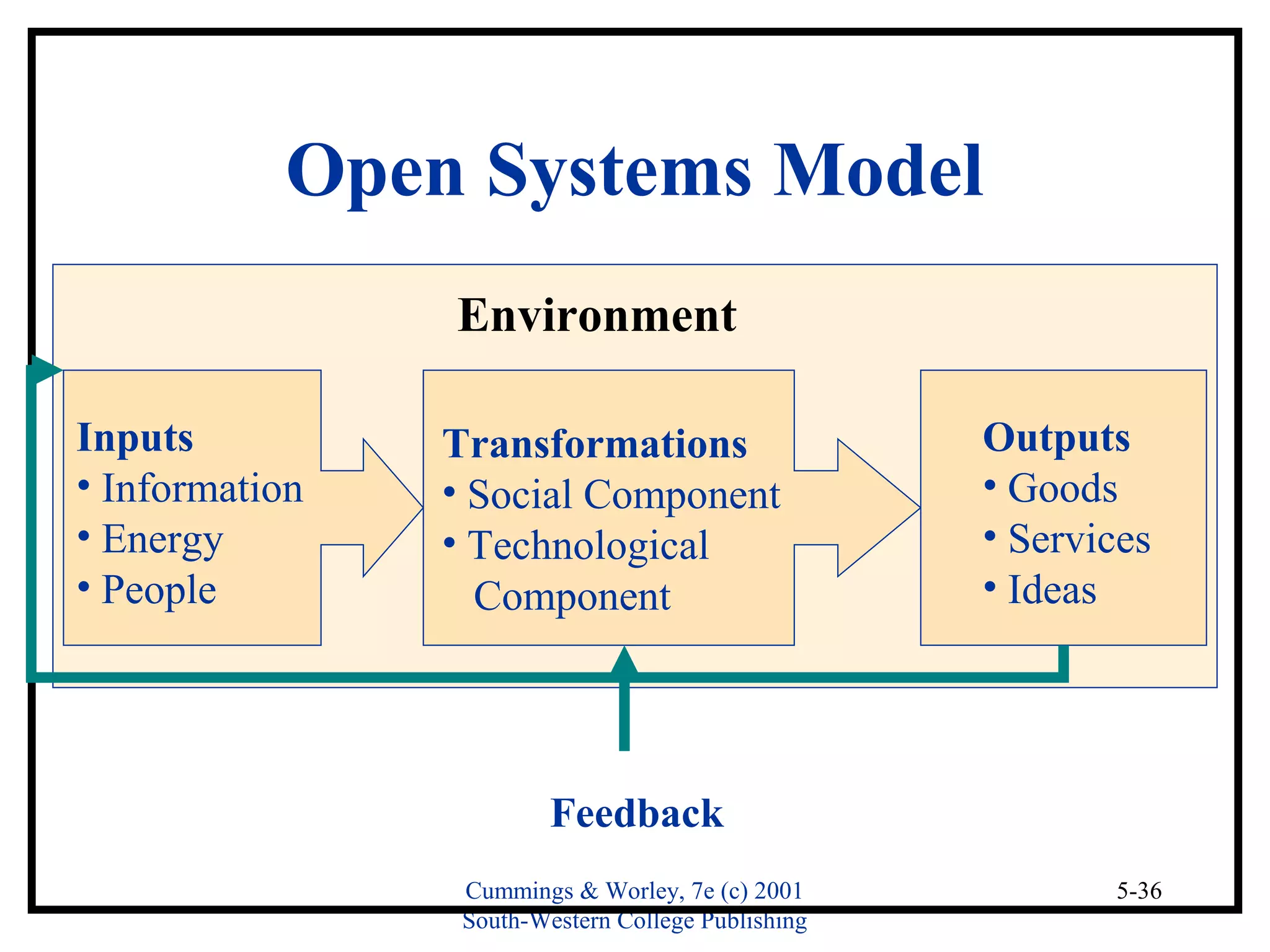 Open Systems Model

Environment

Inputs
• Information
• Energy
• People

Transformations
• Social Component
• Technological Component

Outputs
• Goods
• Services
• Ideas

Feedback

Cummings & Worley, 7e (c) 2001
South-Western College Publishing

5-36